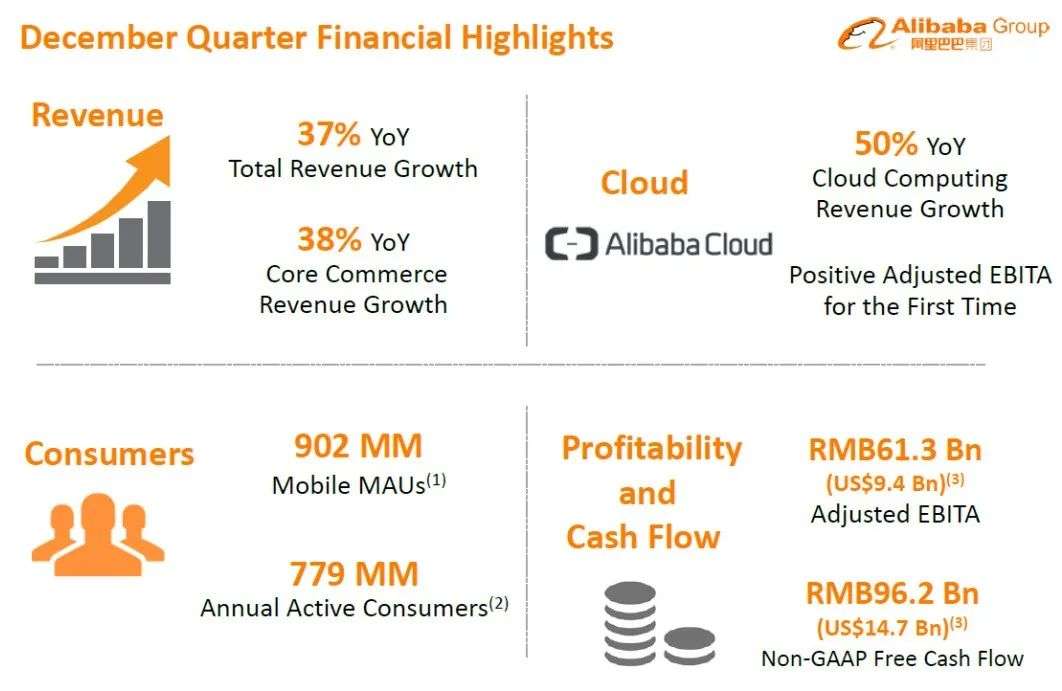 December Quarter Financial Highlights

Alibaba Group
阿里巴巴集团

Revenue

37% YoY
Total Revenue Growth

38% YoY
Core Commerce Revenue Growth

Cloud

Alibaba Cloud

50% YoY
Cloud Computing Revenue Growth

Positive Adjusted EBITA for the First Time

Consumers

902 MM
Mobile MAUs$^{(1)}$

779 MM
Annual Active Consumers$^{(2)}$

Profitability and Cash Flow

RMB61.3 Bn
(US$9.4 Bn)$^{(3)}$
Adjusted EBITA

RMB96.2 Bn
(US$14.7 Bn)$^{(3)}$
Non-GAAP Free Cash Flow